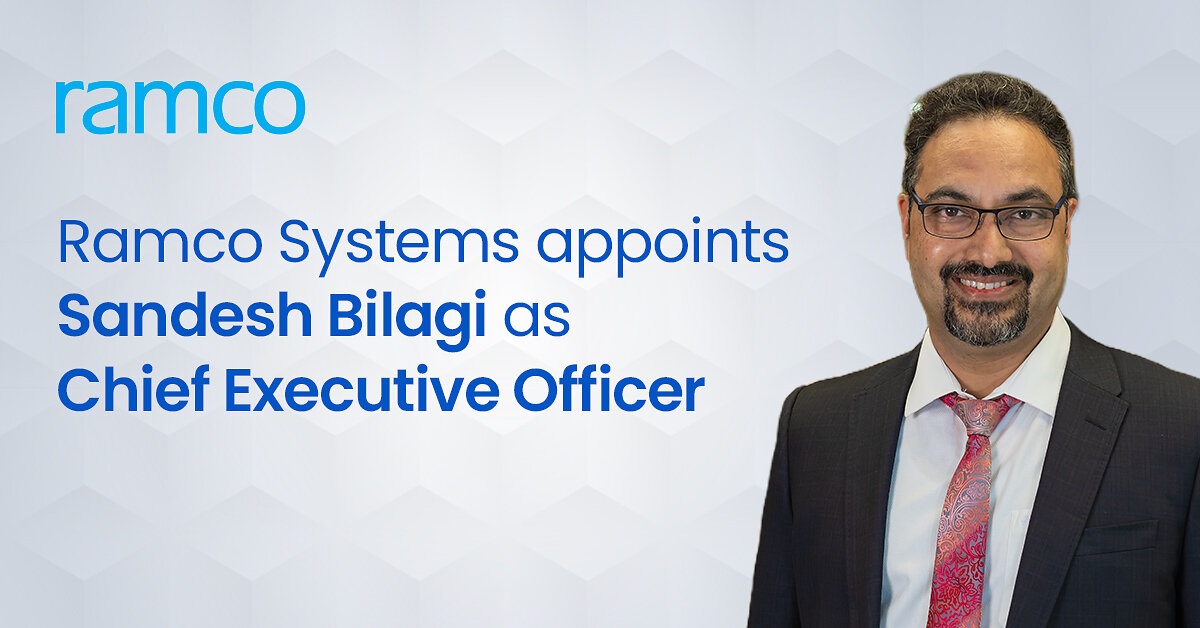 ramco

Ramco Systems appoints Sandesh Bilagi as Chief Executive Officer